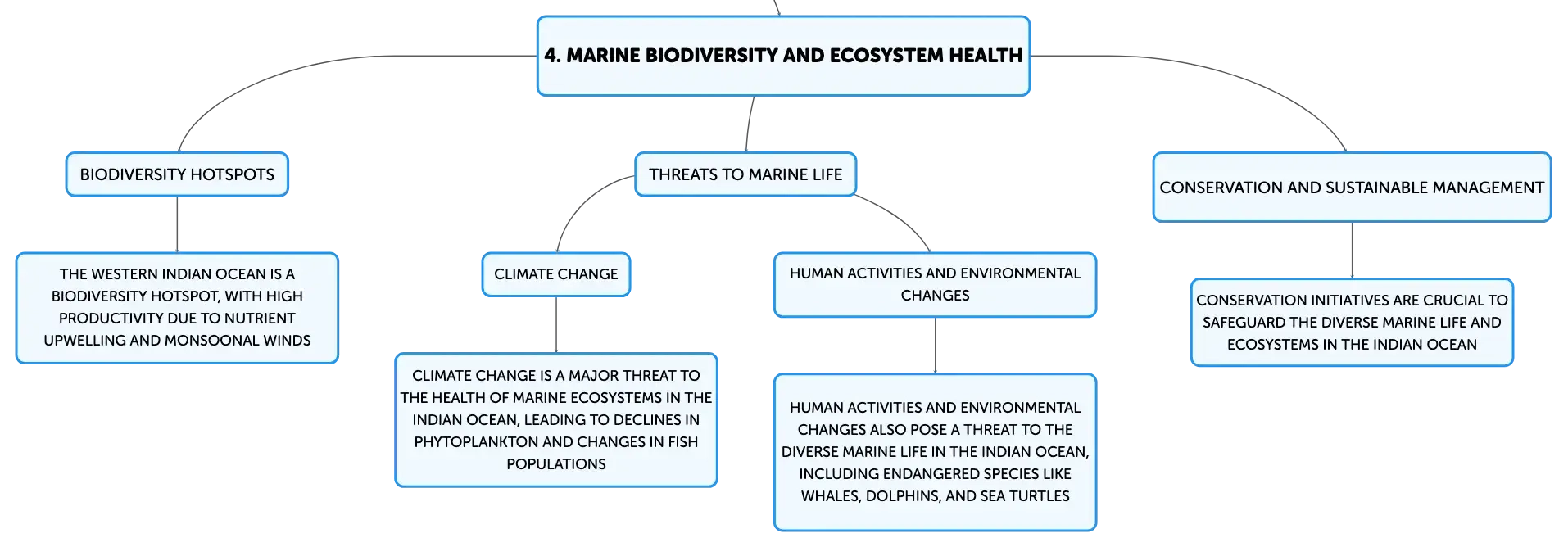 4. MARINE BIODIVERSITY AND ECOSYSTEM HEALTH

BIODIVERSITY HOTSPOTS

THE WESTERN INDIAN OCEAN IS A BIODIVERSITY HOTSPOT, WITH HIGH PRODUCTIVITY DUE TO NUTRIENT UPWELLING AND MONSOONAL WINDS

THREATS TO MARINE LIFE

CLIMATE CHANGE

CLIMATE CHANGE IS A MAJOR THREAT TO THE HEALTH OF MARINE ECOSYSTEMS IN THE INDIAN OCEAN, LEADING TO DECLINES IN PHYTOPLANKTON AND CHANGES IN FISH POPULATIONS

HUMAN ACTIVITIES AND ENVIRONMENTAL CHANGES

HUMAN ACTIVITIES AND ENVIRONMENTAL CHANGES ALSO POSE A THREAT TO THE DIVERSE MARINE LIFE IN THE INDIAN OCEAN, INCLUDING ENDANGERED SPECIES LIKE WHALES, DOLPHINS, AND SEA TURTLES

CONSERVATION AND SUSTAINABLE MANAGEMENT

CONSERVATION INITIATIVES ARE CRUCIAL TO SAFEGUARD THE DIVERSE MARINE LIFE AND ECOSYSTEMS IN THE INDIAN OCEAN